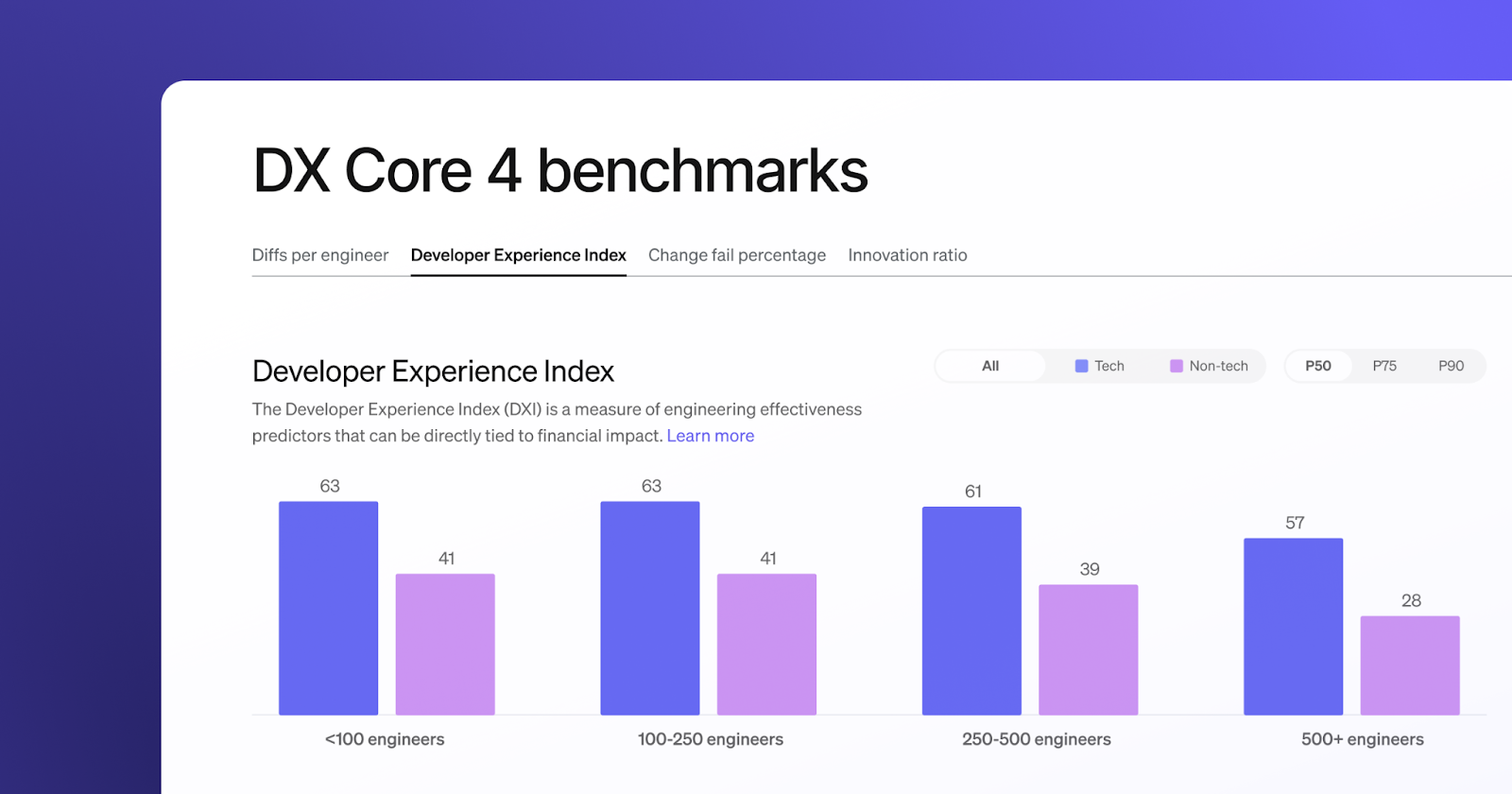 DX Core 4 benchmarks

Diffs per engineer Developer Experience Index Change fail percentage Innovation ratio

Developer Experience Index

All Tech Non-tech P50 P75 P90

The Developer Experience Index (DXI) is a measure of engineering effectiveness predictors that can be directly tied to financial impact. Learn more

63
41
63
41
61
39
57
28

<100 engineers
100-250 engineers
250-500 engineers
500+ engineers